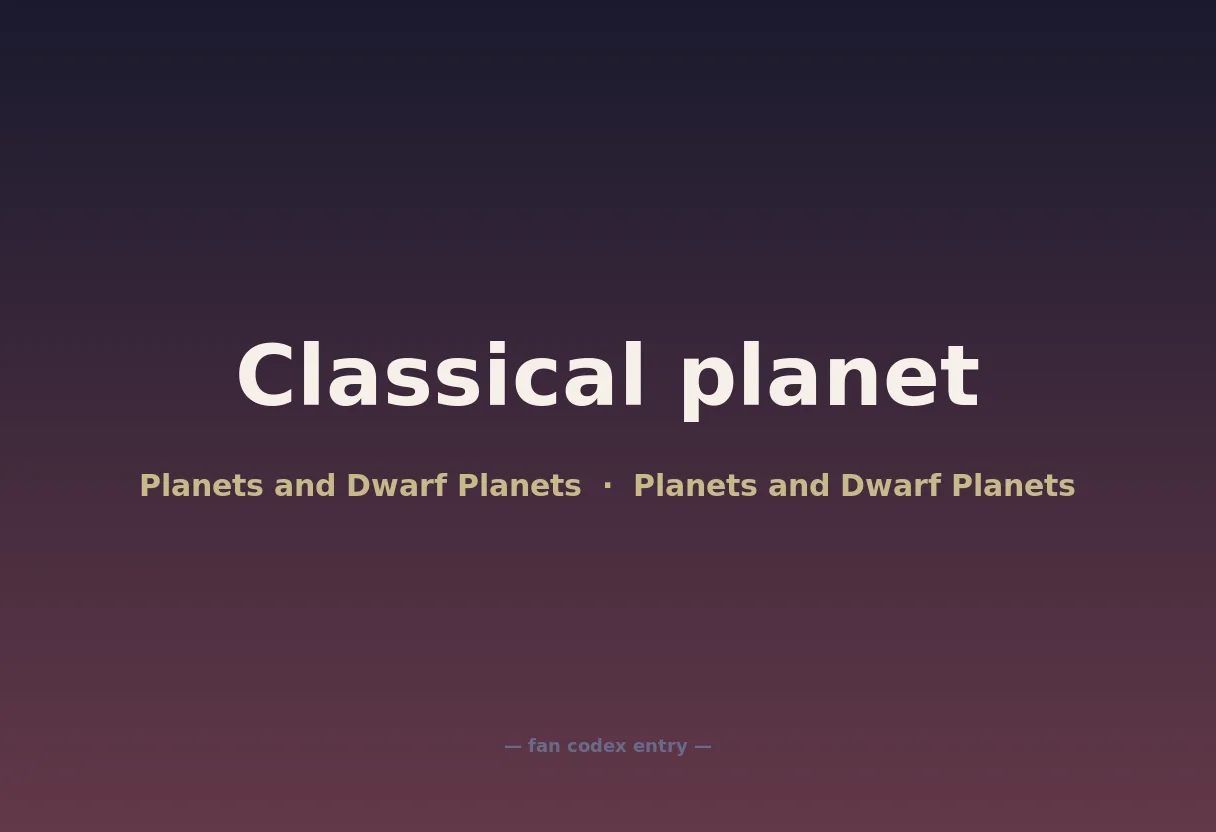 Classical planet

Planets and Dwarf Planets · Planets and Dwarf Planets

— fan codex entry —